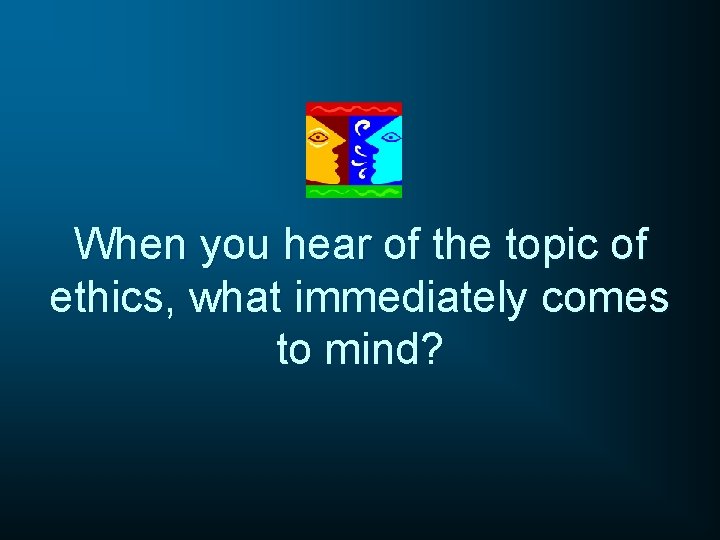 When you hear of the topic of ethics, what immediately comes to mind?